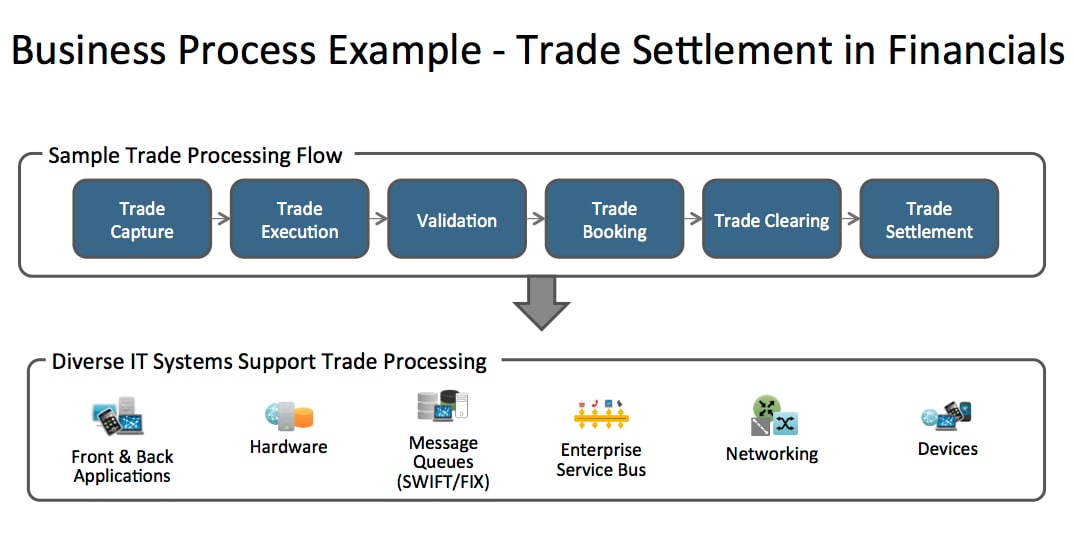 Business Process Example - Trade Settlement in Financials

Sample Trade Processing Flow

Trade Capture

Trade Execution

Validation

Trade Booking

Trade Clearing

Trade Settlement

Diverse IT Systems Support Trade Processing

Front & Back Applications

Hardware

Message Queues (SWIFT/FIX)

Enterprise Service Bus

Networking

Devices